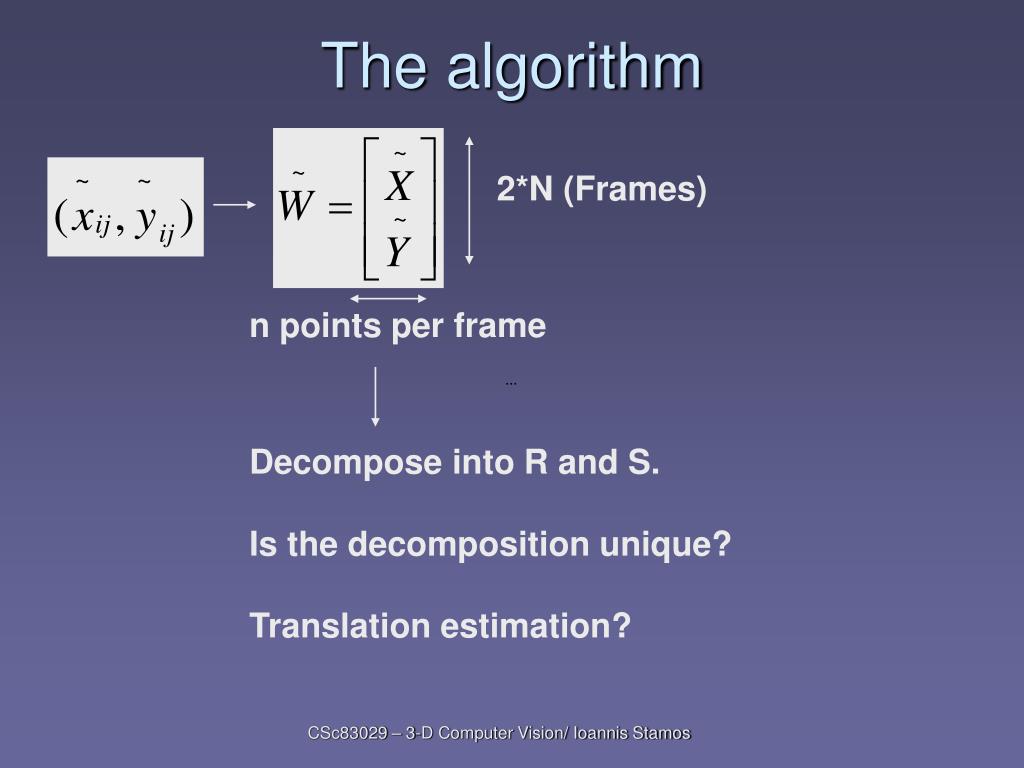 The algorithm

$(\tilde{x}_{ij}, \tilde{y}_{ij})$

$\tilde{W} = \begin{bmatrix} \tilde{X} \\ \tilde{Y} \end{bmatrix}$

2*N (Frames)

n points per frame

...

Decompose into R and S.

Is the decomposition unique?

Translation estimation?

CSc83029 – 3-D Computer Vision/ Ioannis Stamos